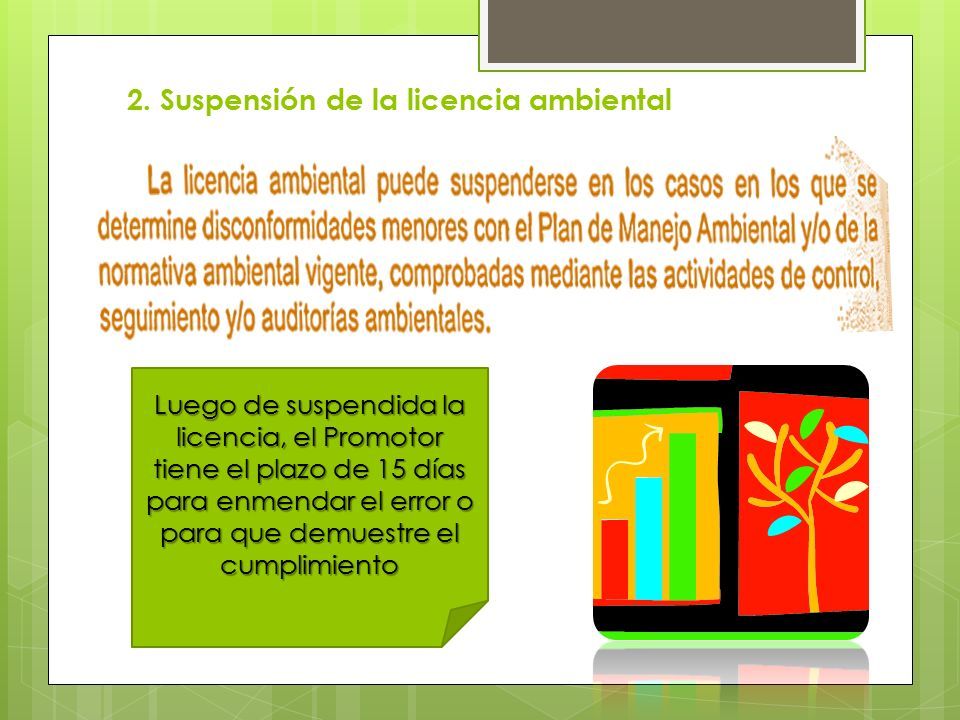 2. Suspensión de la licencia ambiental

La licencia ambiental puede suspenderse en los casos en los que se determine disconformidades menores con el Plan de Manejo Ambiental y/o de la normativa ambiental vigente, comprobadas mediante las actividades de control, seguimiento y/o auditorías ambientales.

Luego de suspendida la licencia, el Promotor tiene el plazo de 15 días para enmendar el error o para que demuestre el cumplimiento